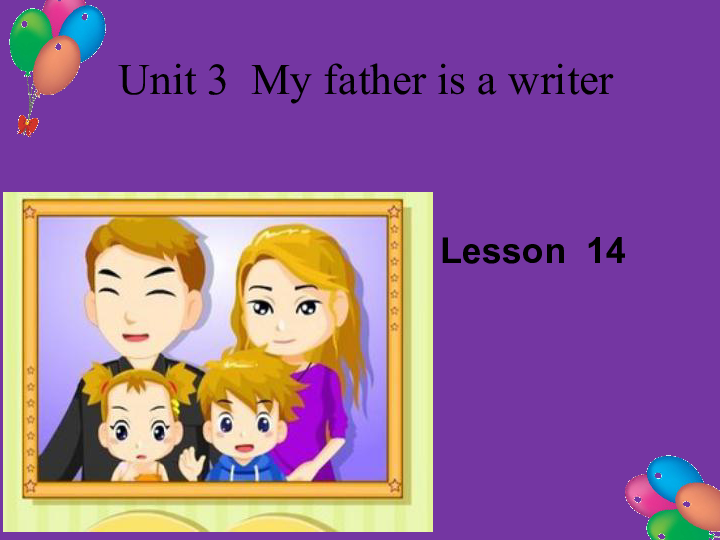 Unit 3 My father is a writer

Lesson 14